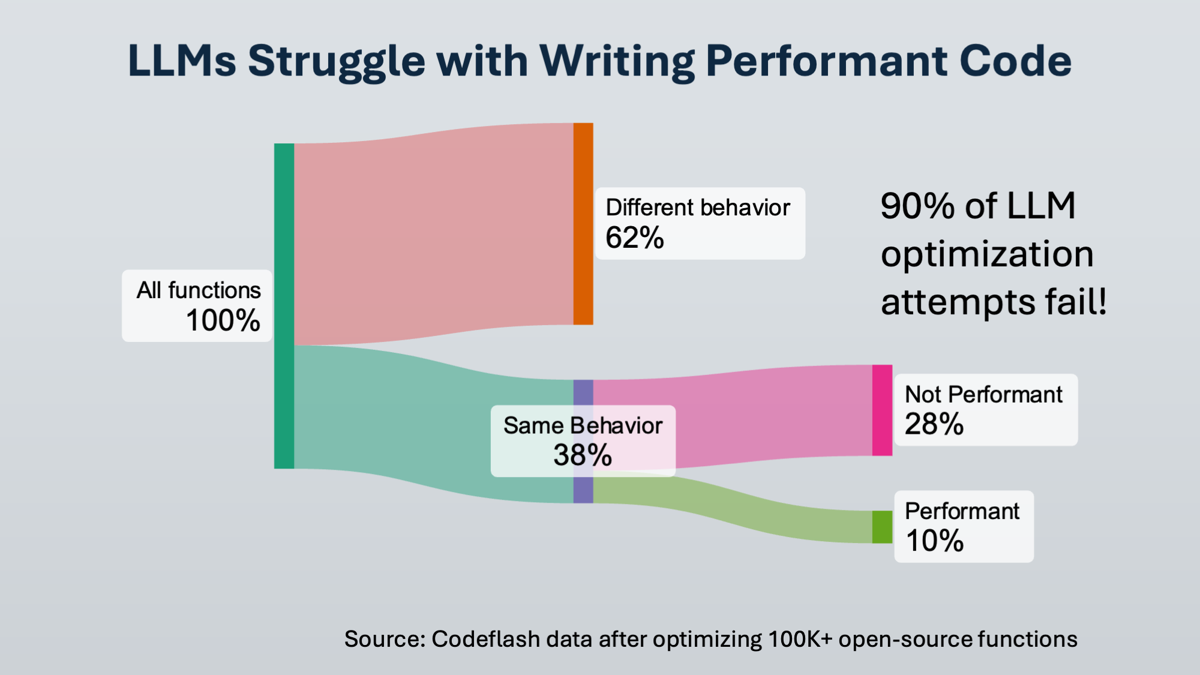 LLMs Struggle with Writing Performant Code

All functions
100%

Different behavior
62%

90% of LLM optimization attempts fail!

Same Behavior
38%

Not Performant
28%

Performant
10%

Source: Codeflash data after optimizing 100K+ open-source functions